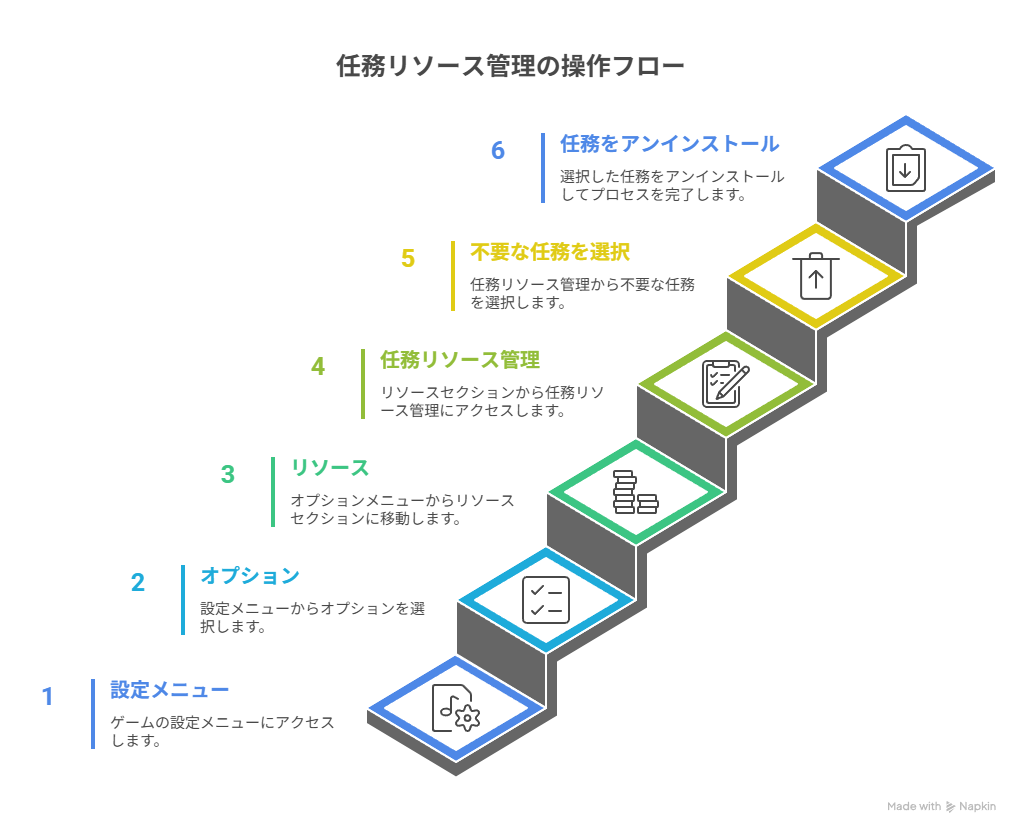 任務リソース管理の操作フロー

6 任務をアンインストール
選択した任務をアンインストールしてプロセスを完了します。

5 不要な任務を選択
任務リソース管理から不要な任務を選択します。

4 任務リソース管理
リソースセクションから任務リソース管理にアクセスします。

3 リソース
オプションメニューからリソースセクションに移動します。

2 オプション
設定メニューからオプションを選択します。

1 設定メニュー
ゲームの設定メニューにアクセスします。

Made with Napkin